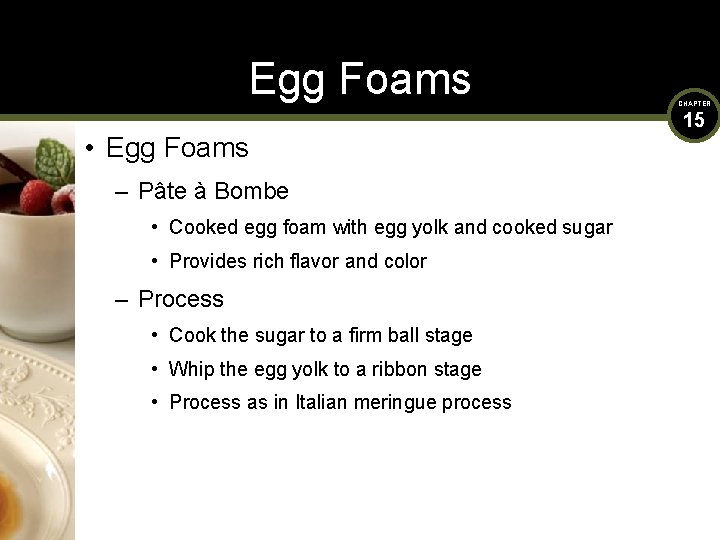 Egg Foams

CHAPTER 15

• Egg Foams
– Pâte à Bombe
• Cooked egg foam with egg yolk and cooked sugar
• Provides rich flavor and color
– Process
• Cook the sugar to a firm ball stage
• Whip the egg yolk to a ribbon stage
• Process as in Italian meringue process